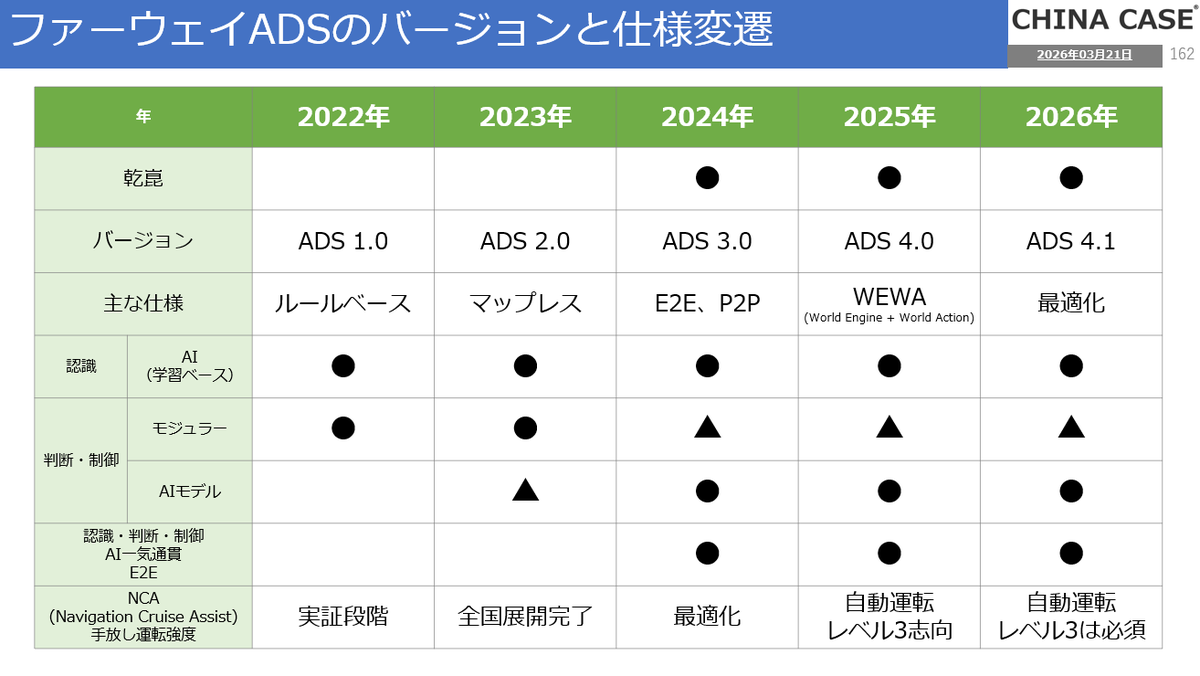 ファーウェイADSのバージョンと仕様変遷

CHINA CASE®
2026年03月21日
162

| 年 | | 2022年 | 2023年 | 2024年 | 2025年 | 2026年 |
|---|---|---|---|---|---|---|
| 乾崑 | | | | ● | ● | ● |
| バージョン | | ADS 1.0 | ADS 2.0 | ADS 3.0 | ADS 4.0 | ADS 4.1 |
| 主な仕様 | | ルールベース | マップレス | E2E、P2P | WEWA (World Engine + World Action) | 最適化 |
| 認識 | AI (学習ベース) | ● | ● | ● | ● | ● |
| 判断・制御 | モジュラー | ● | ● | ▲ | ▲ | ▲ |
| 判断・制御 | AIモデル | | ▲ | ● | ● | ● |
| 認識・判断・制御 AI一気通貫 E2E | | | | ● | ● | ● |
| NCA (Navigation Cruise Assist) 手放し運転強度 | | 実証段階 | 全国展開完了 | 最適化 | 自動運転 レベル3志向 | 自動運転 レベル3は必須 |